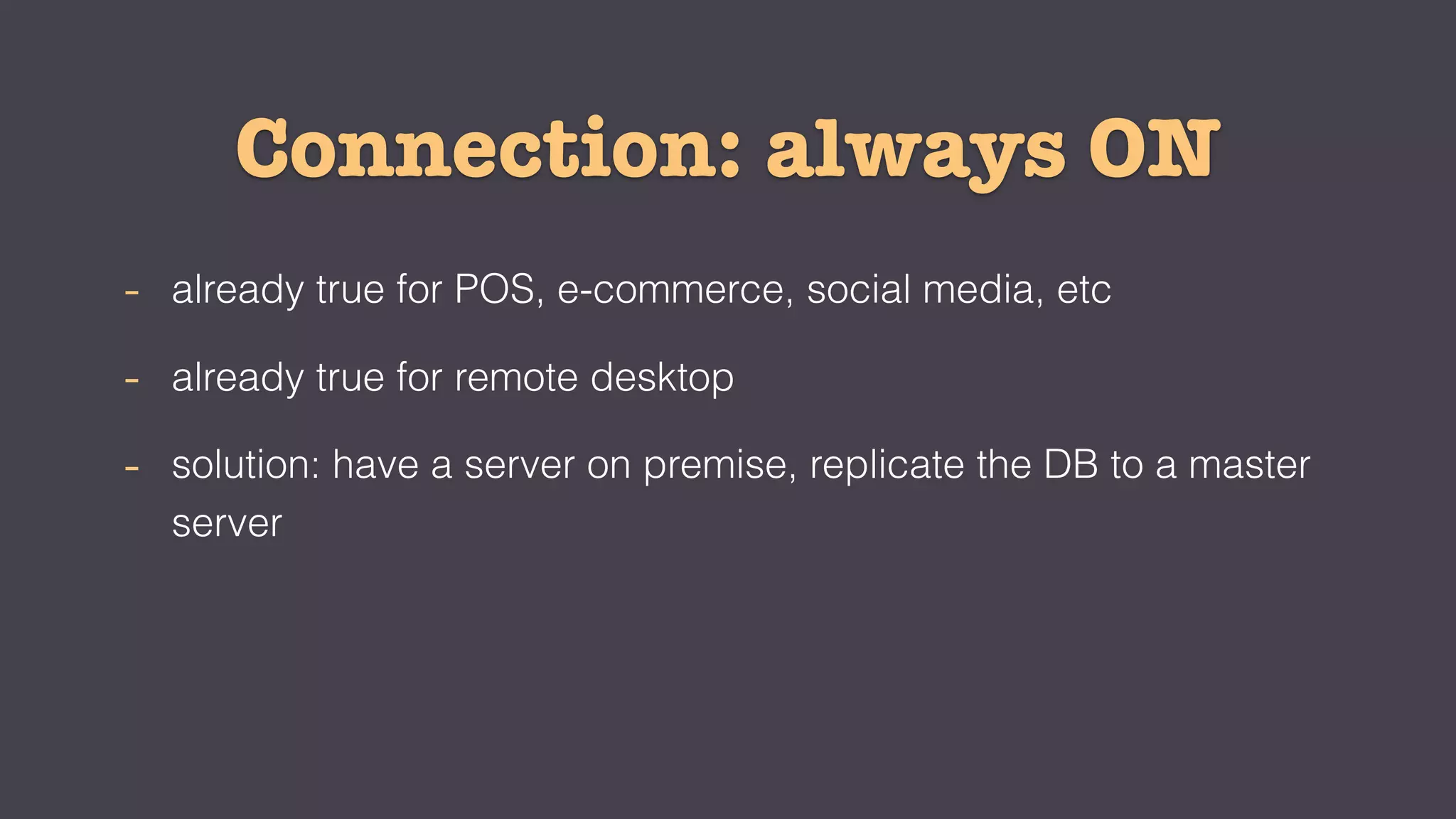 Connection: always ON

- already true for POS, e-commerce, social media, etc
- already true for remote desktop
- solution: have a server on premise, replicate the DB to a master server